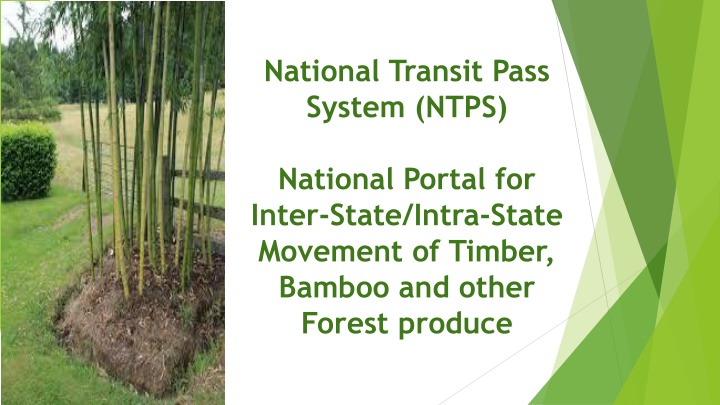 National Transit Pass System (NTPS)

National Portal for Inter-State/Intra-State Movement of Timber, Bamboo and other Forest produce